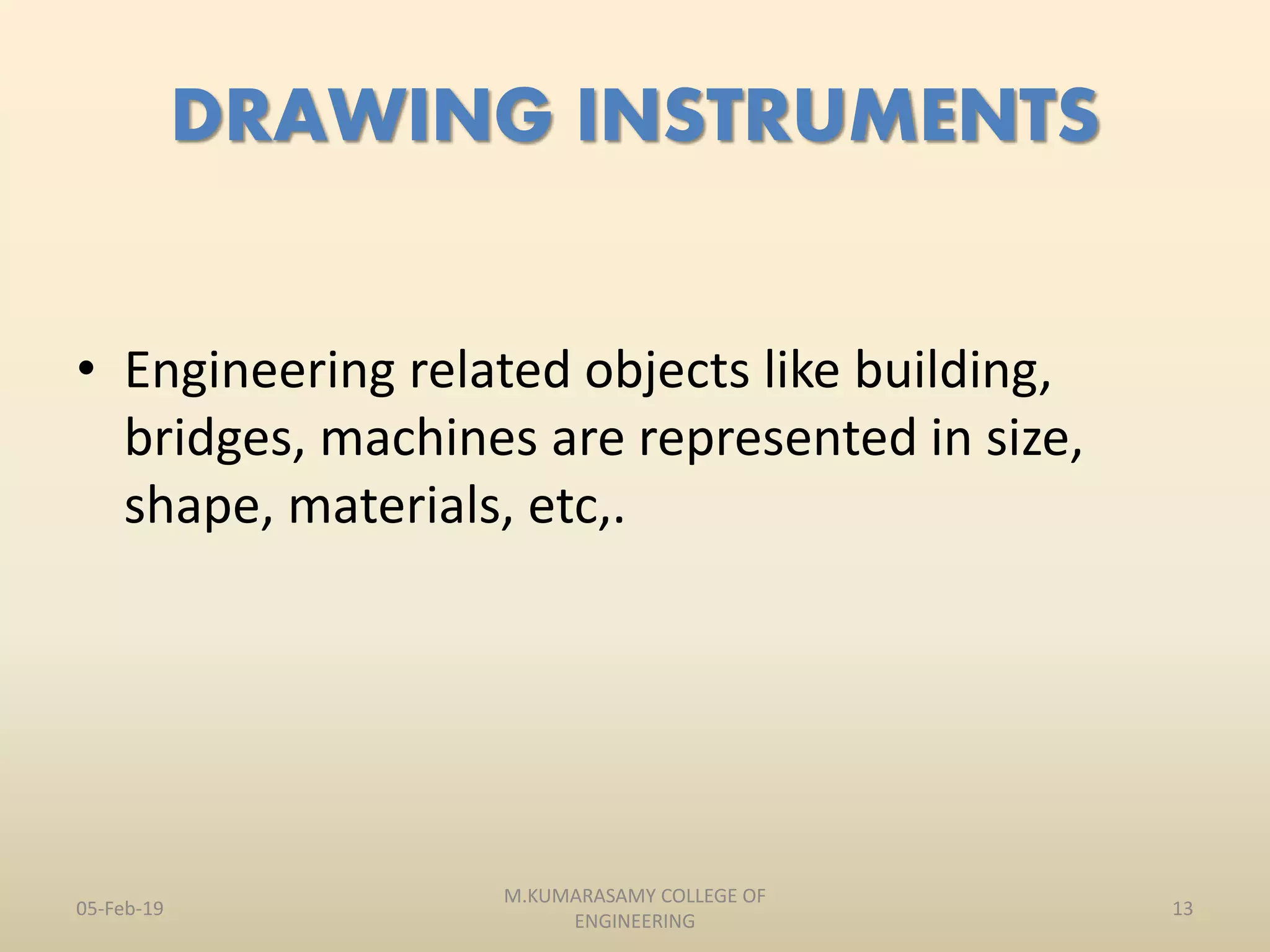 DRAWING INSTRUMENTS

• Engineering related objects like building, bridges, machines are represented in size, shape, materials, etc,.

05-Feb-19

M.KUMARASAMY COLLEGE OF ENGINEERING

13